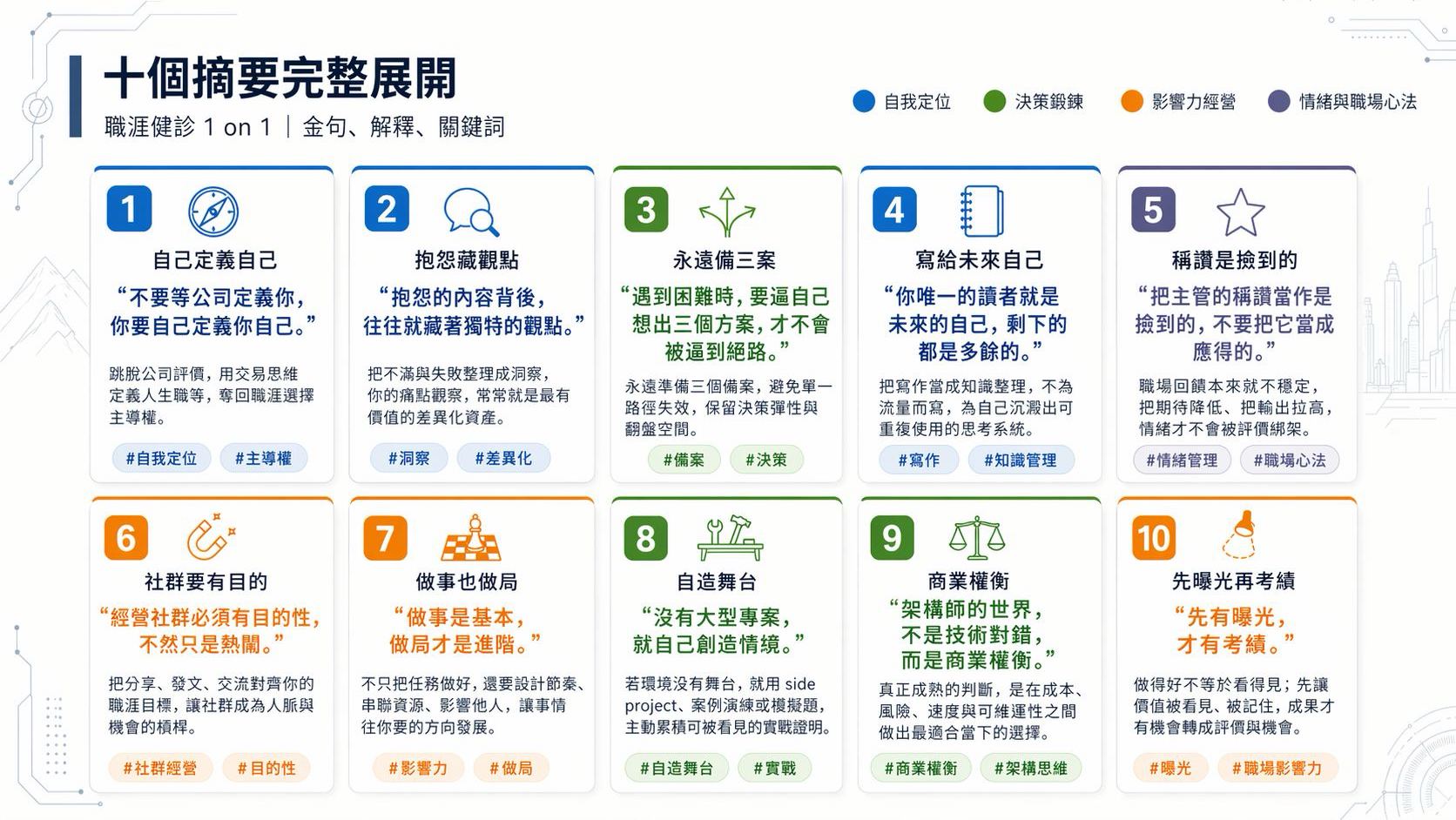 十個摘要完整展開

職涯健診 1 on 1 | 金句、解釋、關鍵詞

自我定位　決策鍛鍊　影響力經營　情緒與職場心法

1
自己定義自己
“不要等公司定義你，你要自己定義你自己。”
跳脫公司評價，用交易思維定義人生職等，奪回職涯選擇主導權。
#自我定位　#主導權

2
抱怨藏觀點
“抱怨的內容背後，往往就藏著獨特的觀點。”
把不滿與失敗整理成洞察，你的痛點觀察，常常就是最有價值的差異化資產。
#洞察　#差異化

3
永遠備三案
“遇到困難時，要逼自己想出三個方案，才不會被逼到絕路。”
永遠準備三個備案，避免單一路徑失效，保留決策彈性與翻盤空間。
#備案　#決策

4
寫給未來自己
“你唯一的讀者就是未來的自己，剩下的都是多餘的。”
把寫作當成知識整理，不為流量而寫，為自己沉澱出可重複使用的思考系統。
#寫作　#知識管理

5
稱讚是撿到的
“把主管的稱讚當作是撿到的，不要把它當成應得的。”
職場回饋本來就不穩定，把期待降低、把輸出拉高，情緒才不會被評價綁架。
#情緒管理　#職場心法

6
社群要有目的
“經營社群必須有目的性，不然只是熱鬧。”
把分享、發文、交流對齊你的職涯目標，讓社群成為人脈與機會的槓桿。
#社群經營　#目的性

7
做事也做局
“做事是基本，做局才是進階。”
不只把任務做好，還要設計節奏、串聯資源、影響他人，讓事情往你要的方向發展。
#影響力　#做局

8
自造舞台
“沒有大型專案，就自己創造情境。”
若環境沒有舞台，就用 side project、案例演練或模擬題，主動累積可被看見的實戰證明。
#自造舞台　#實戰

9
商業權衡
“架構師的世界，不是技術對錯，而是商業權衡。”
真正成熟的判斷，是在成本、風險、速度與可維運性之間做出最適合當下的選擇。
#商業權衡　#架構思維

10
先曝光再考績
“先有曝光，才有考績。”
做得好不等於看得見；先讓價值被看見、被記住，成果才有機會轉成評價與機會。
#曝光　#職場影響力